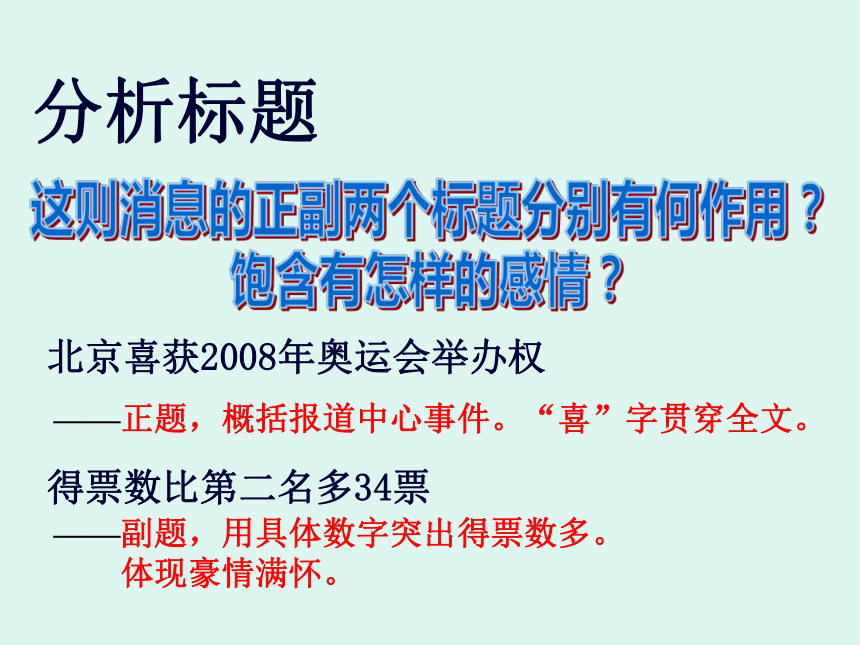 分析标题

这则消息的正副两个标题分别有何作用？饱含有怎样的感情？

北京喜获2008年奥运会举办权

——正题，概括报道中心事件。“喜”字贯穿全文。

得票数比第二名多34票

——副题，用具体数字突出得票数多。体现豪情满怀。